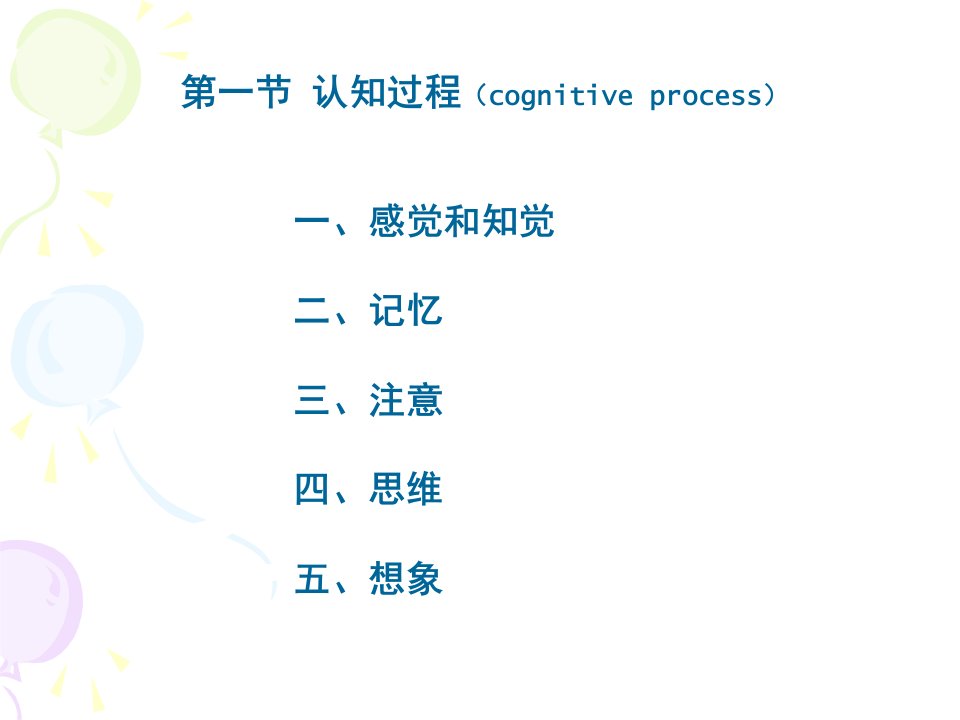 第一节 认知过程（cognitive process）

一、感觉和知觉

二、记忆

三、注意

四、思维

五、想象